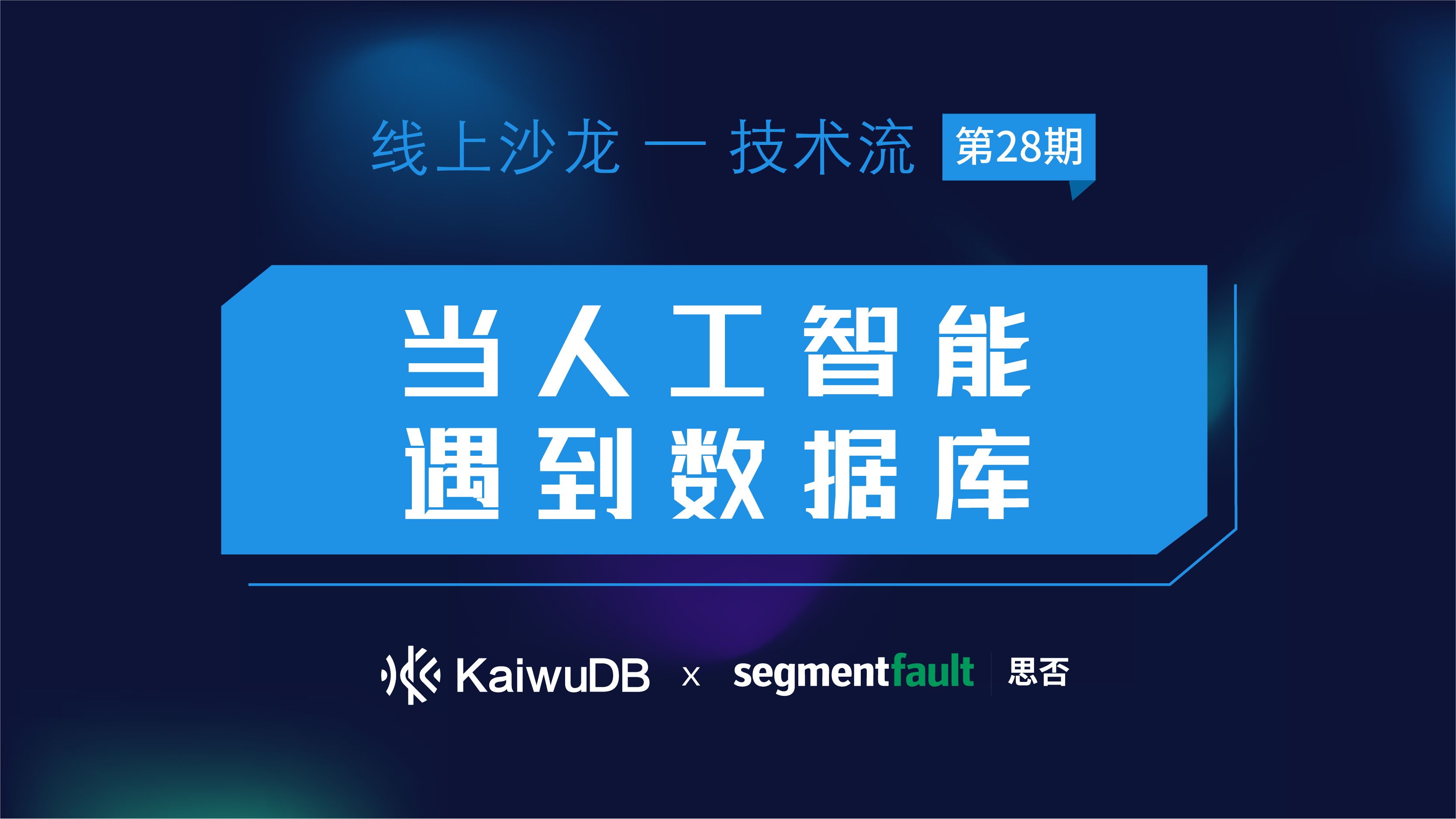 线上沙龙 — 技术流 第28期

当人工智能
遇到数据库

KaiwuDB x segmentfault 思否